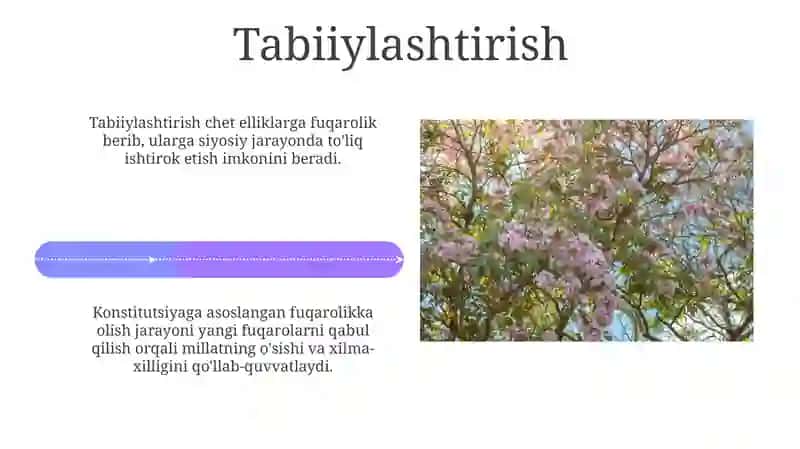 Tabiiylashtirish

Tabiiylashtirish chet elliklarga fuqarolik berib, ularga siyosiy jarayonda to'liq ishtirok etish imkonini beradi.

Konstitutsiyaga asoslangan fuqarolikka olish jarayoni yangi fuqarolarni qabul qilish orqali millatning o'sishi va xilma-xilligini qo'llab-quvvatlaydi.